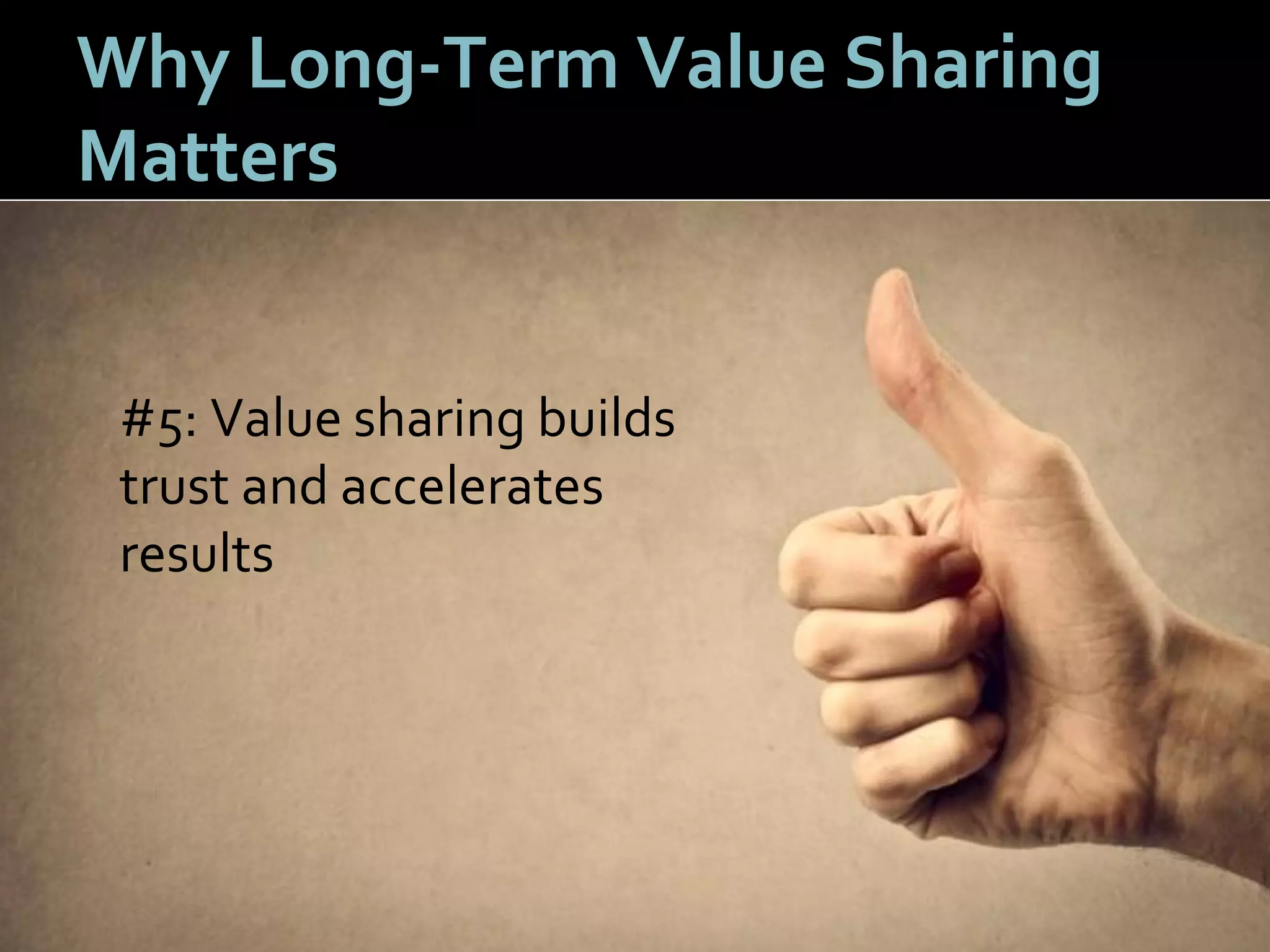 Why Long-Term Value Sharing Matters

#5: Value sharing builds trust and accelerates results